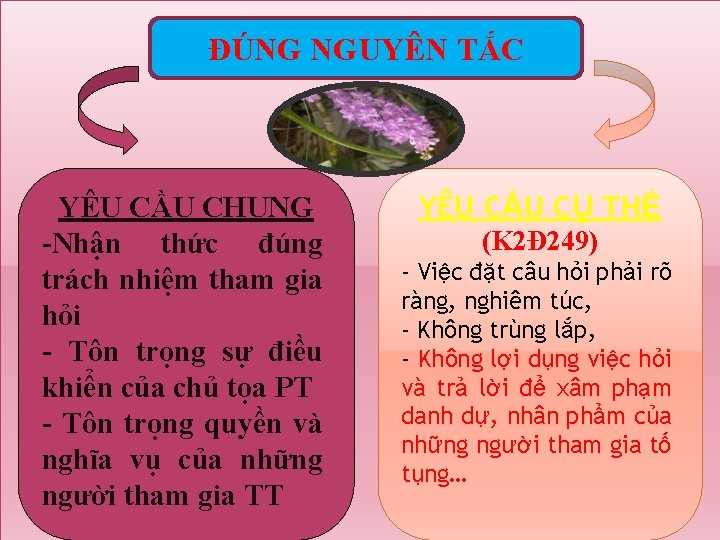 ĐÚNG NGUYÊN TẮC

YÊU CẦU CHUNG
-Nhận thức đúng trách nhiệm tham gia hỏi
- Tôn trọng sự điều khiển của chủ tọa PT
- Tôn trọng quyền và nghĩa vụ của những người tham gia TT

YÊU CẦU CỤ THỂ
(K2Đ249)
- Việc đặt câu hỏi phải rõ ràng, nghiêm túc,
- Không trùng lắp,
- Không lợi dụng việc hỏi và trả lời để xâm phạm danh dự, nhân phẩm của những người tham gia tố tụng…